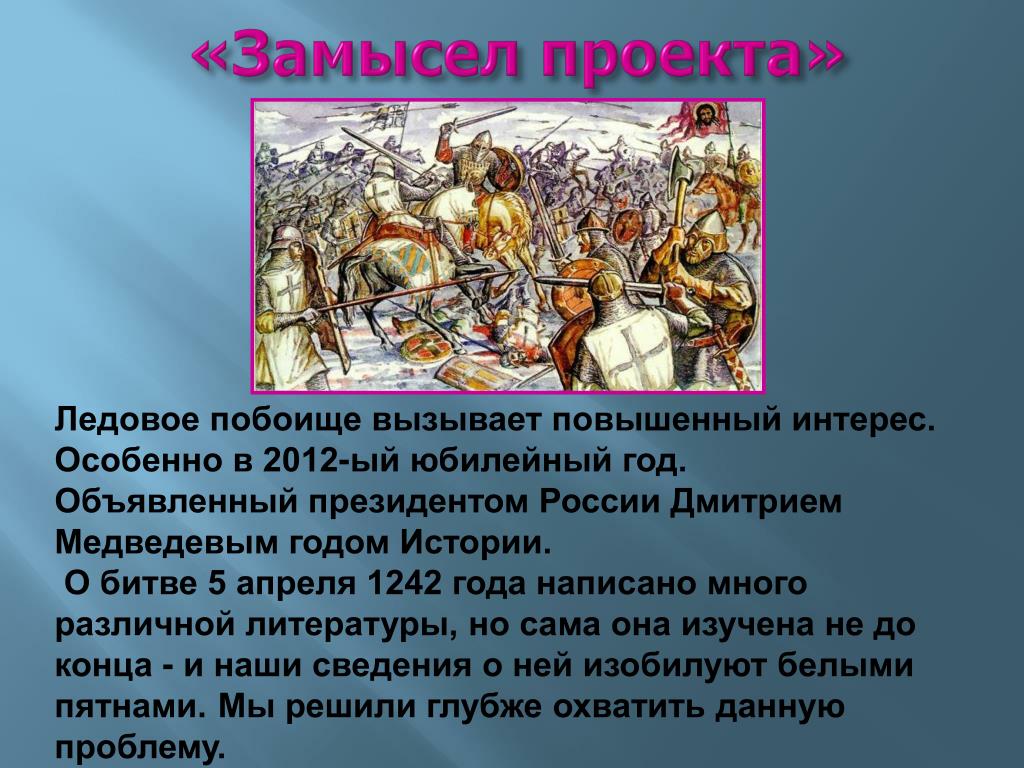 «Замысел проекта»

Ледовое побоище вызывает повышенный интерес. Особенно в 2012-ый юбилейный год. Объявленный президентом России Дмитрием Медведевым годом Истории.
О битве 5 апреля 1242 года написано много различной литературы, но сама она изучена не до конца - и наши сведения о ней изобилуют белыми пятнами. Мы решили глубже охватить данную проблему.